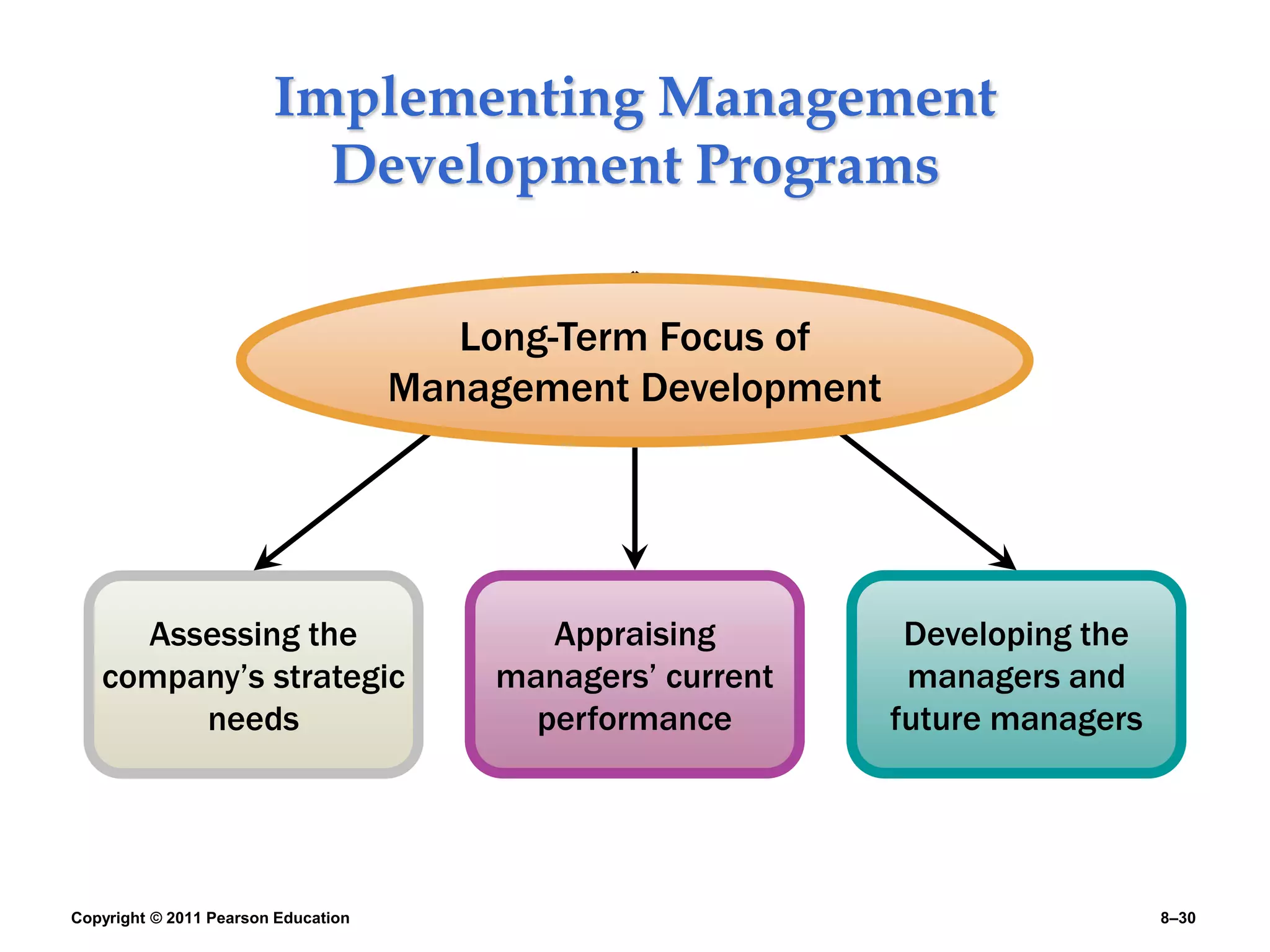 Implementing Management Development Programs

Long-Term Focus of Management Development

Assessing the company’s strategic needs

Appraising managers’ current performance

Developing the managers and future managers

Copyright © 2011 Pearson Education

8–30